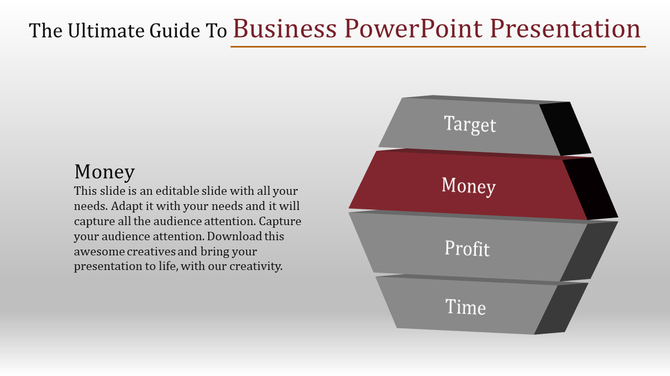 The Ultimate Guide To Business PowerPoint Presentation

Money
This slide is an editable slide with all your needs. Adapt it with your needs and it will capture all the audience attention. Capture your audience attention. Download this awesome creatives and bring your presentation to life, with our creativity.

Target
Money
Profit
Time